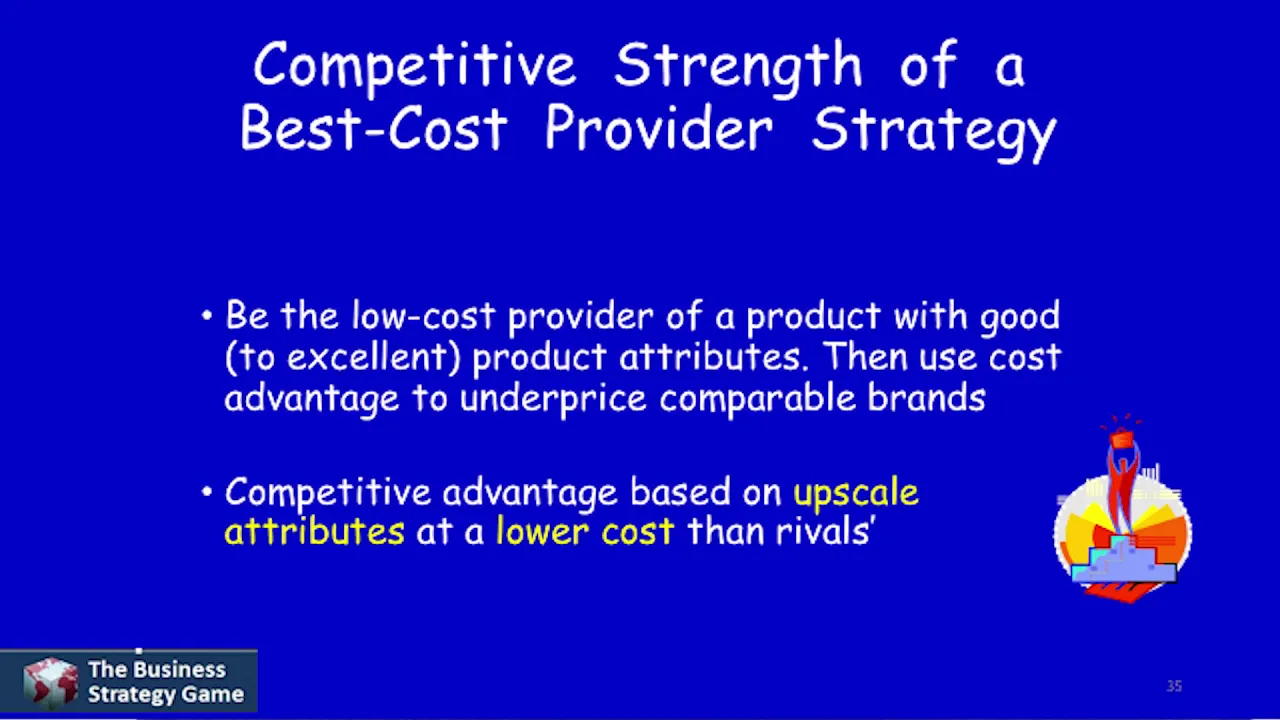 Competitive Strength of a Best-Cost Provider Strategy

• Be the low-cost provider of a product with good (to excellent) product attributes. Then use cost advantage to underprice comparable brands

• Competitive advantage based on upscale attributes at a lower cost than rivals'

The Business Strategy Game

35